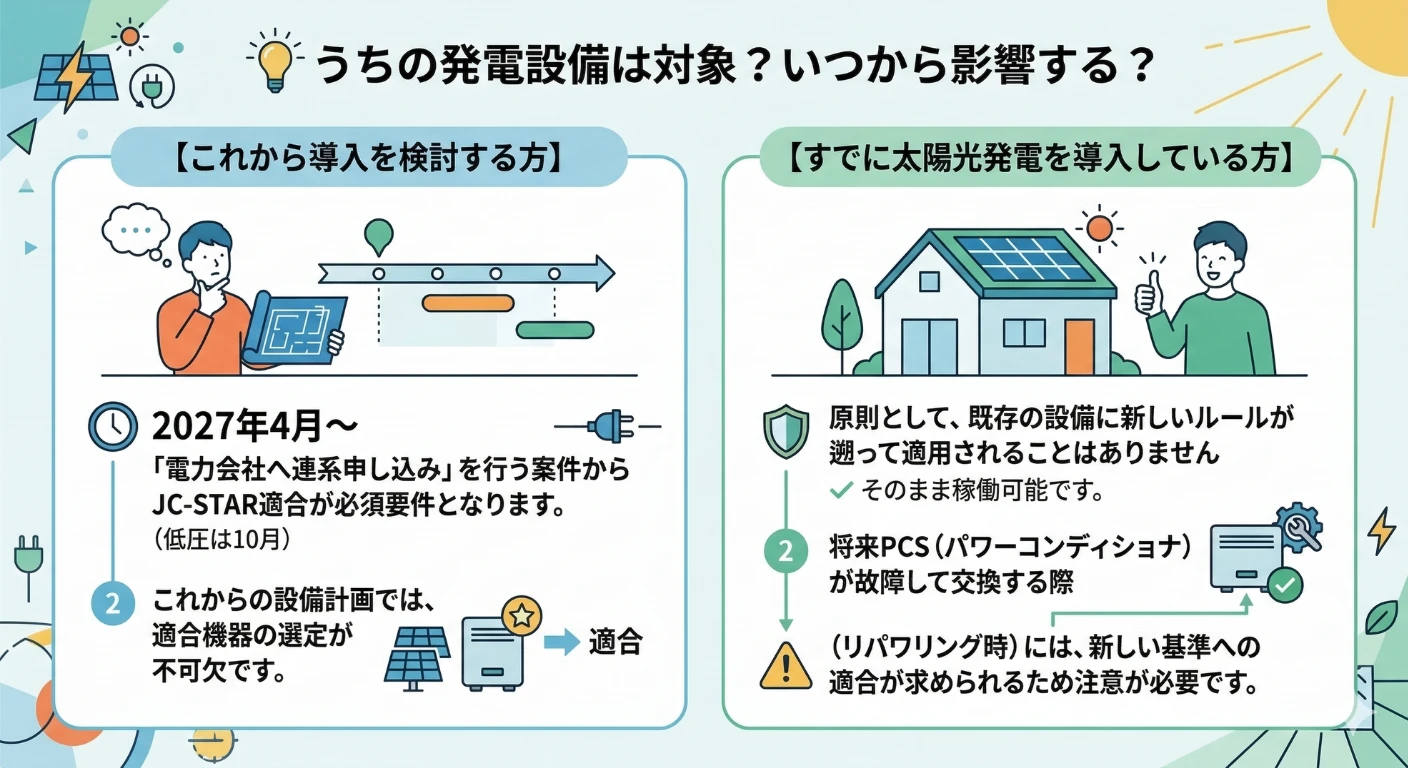 うちの発電設備は対象？いつから影響する？

【これから導入を検討する方】

2027年4月～

「電力会社へ連系申し込み」を行う案件からJC-STAR適合が必須要件となります。

（低圧は10月）

2

これからの設備計画では、適合機器の選定が不可欠です。

適合

【すでに太陽光発電を導入している方】

原則として、既存の設備に新しいルールが遡って適用されることはありません

そのまま稼働可能です。

2

将来PCS（パワーコンディショナ）が故障して交換する際

（リパワリング時）には、新しい基準への適合が求められるため注意が必要です。